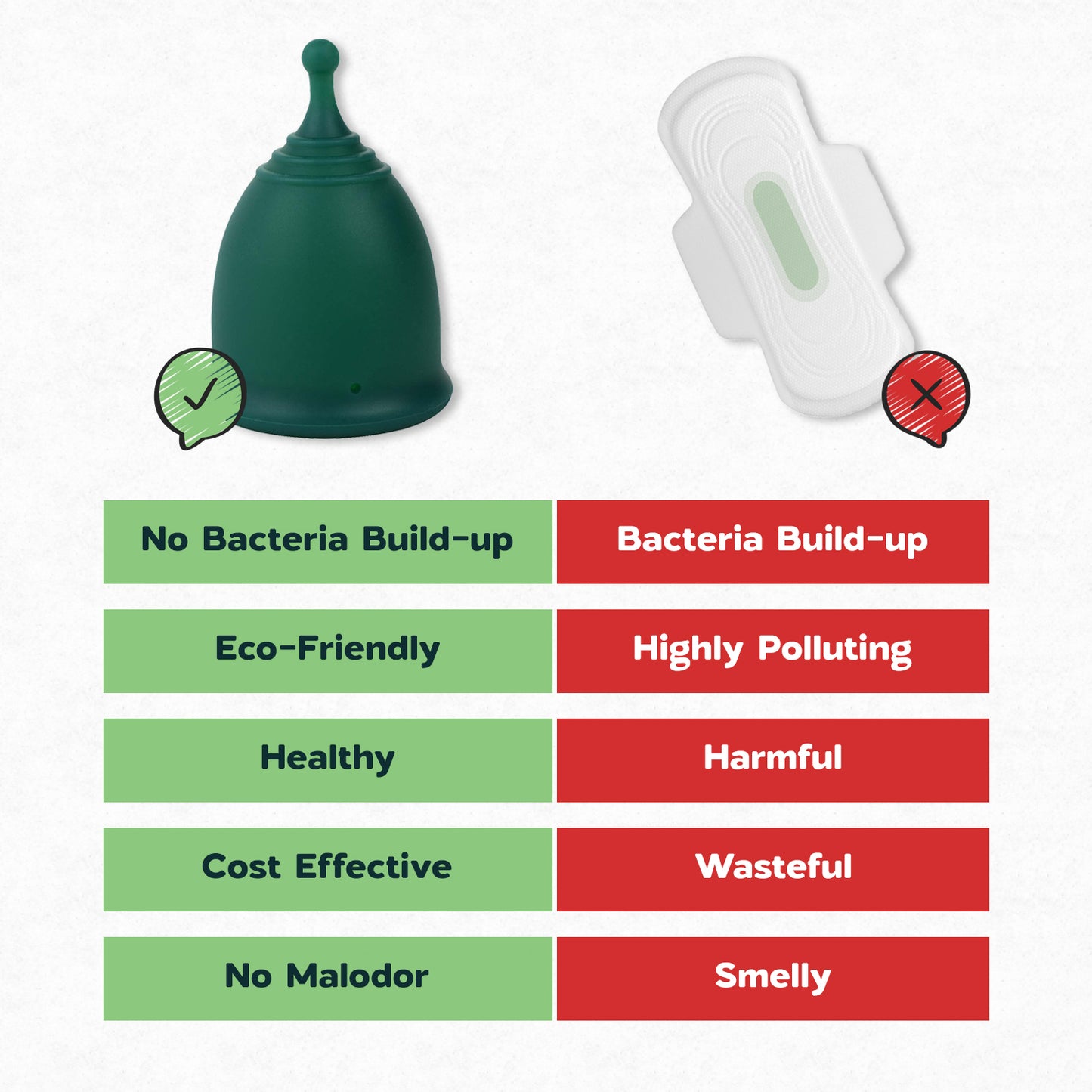 | No Bacteria Build-up | Bacteria Build-up |
|---|---|
| Eco-Friendly | Highly Polluting |
| Healthy | Harmful |
| Cost Effective | Wasteful |
| No Malodor | Smelly |